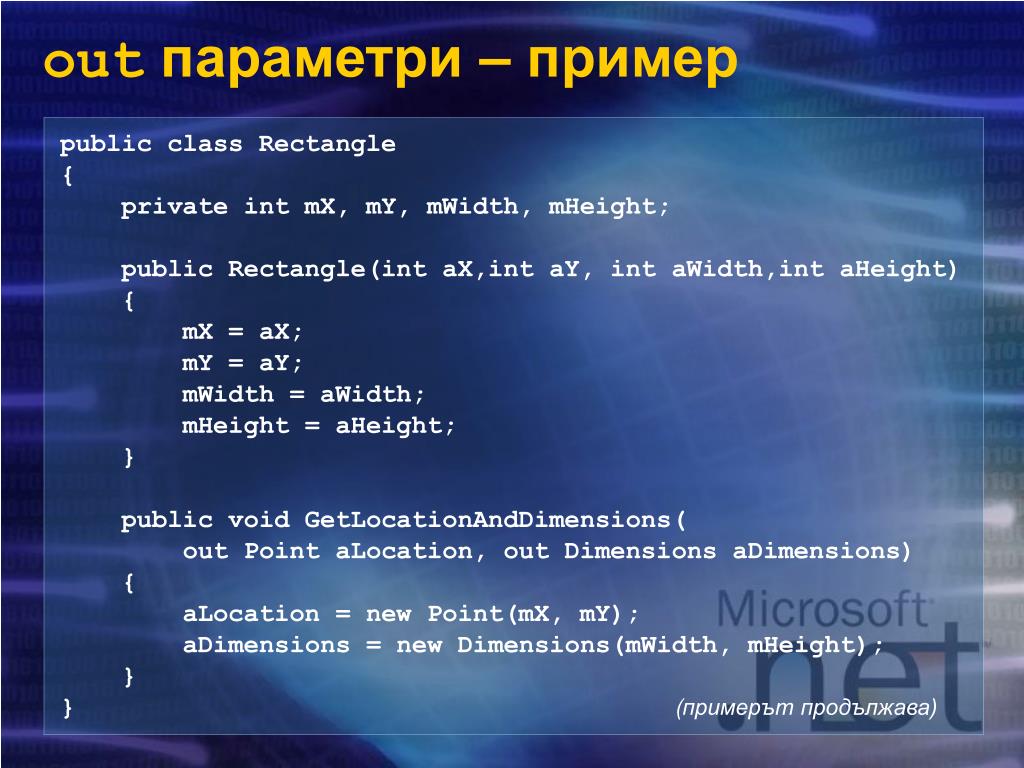 out параметри – пример

public class Rectangle
{
    private int mX, mY, mWidth, mHeight;

    public Rectangle(int aX,int aY, int aWidth,int aHeight)
    {
        mX = aX;
        mY = aY;
        mWidth = aWidth;
        mHeight = aHeight;
    }

    public void GetLocationAndDimensions(
        out Point aLocation, out Dimensions aDimensions)
    {
        aLocation = new Point(mX, mY);
        aDimensions = new Dimensions(mWidth, mHeight);
    }
}

(примерът продължава)

Microsoft .net